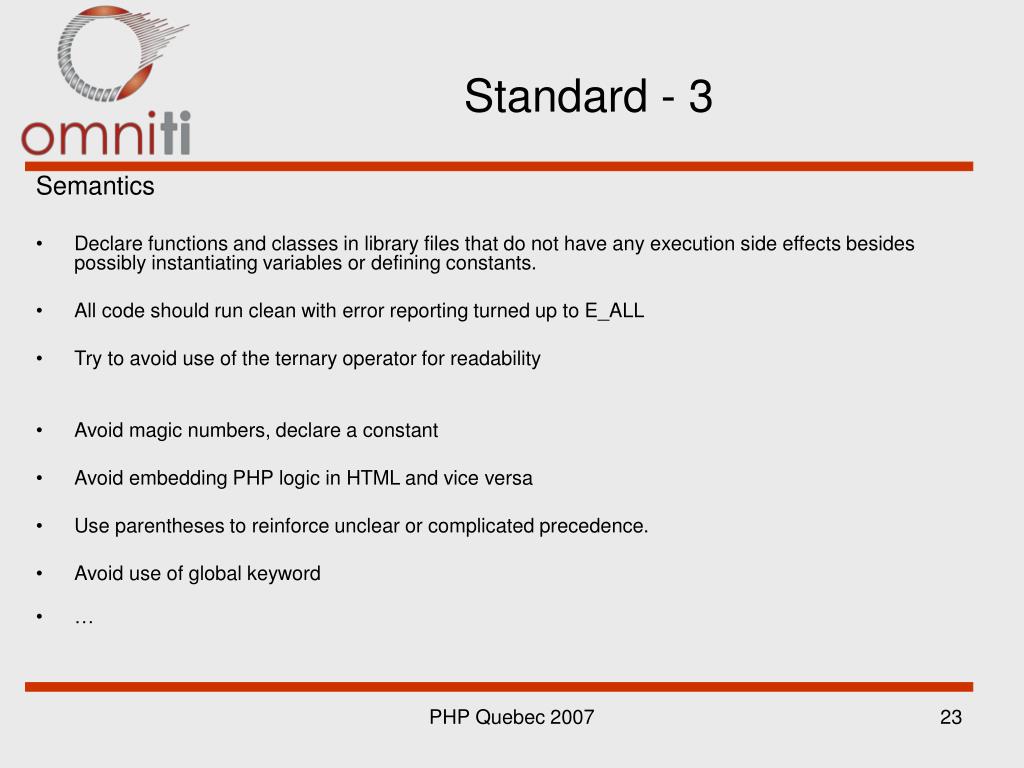 omniti

Standard - 3

Semantics

• Declare functions and classes in library files that do not have any execution side effects besides possibly instantiating variables or defining constants.

• All code should run clean with error reporting turned up to E_ALL

• Try to avoid use of the ternary operator for readability

• Avoid magic numbers, declare a constant

• Avoid embedding PHP logic in HTML and vice versa

• Use parentheses to reinforce unclear or complicated precedence.

• Avoid use of global keyword

• …

PHP Quebec 2007

23